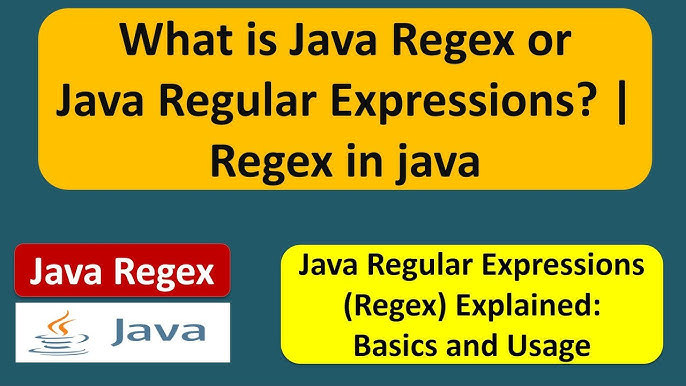 What is Java Regex or Java Regular Expressions? | Regex in java

Java Regex

Java

Java Regular Expressions (Regex) Explained: Basics and Usage